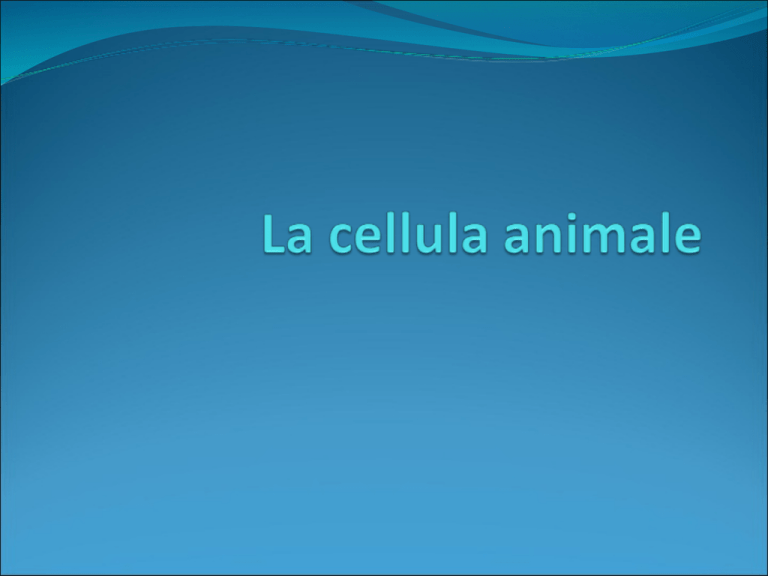 La cellula animale